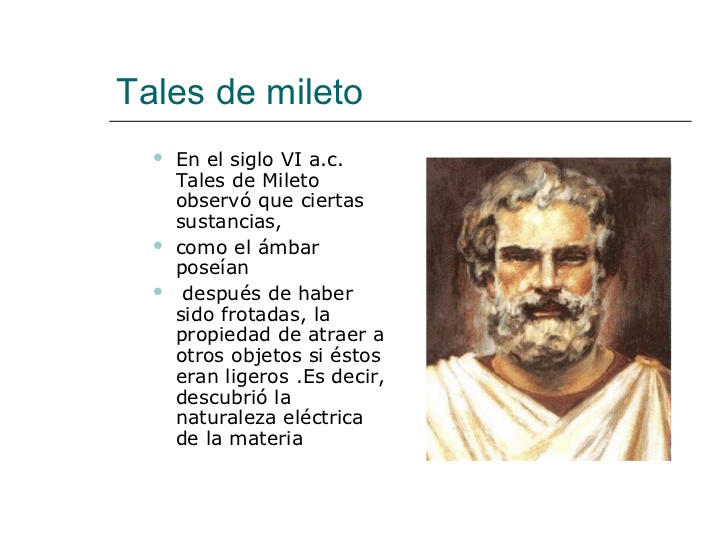 Tales de mileto

• En el siglo VI a.c. Tales de Mileto observó que ciertas sustancias,
• como el ámbar poseían
• después de haber sido frotadas, la propiedad de atraer a otros objetos si éstos eran ligeros .Es decir, descubrió la naturaleza eléctrica de la materia